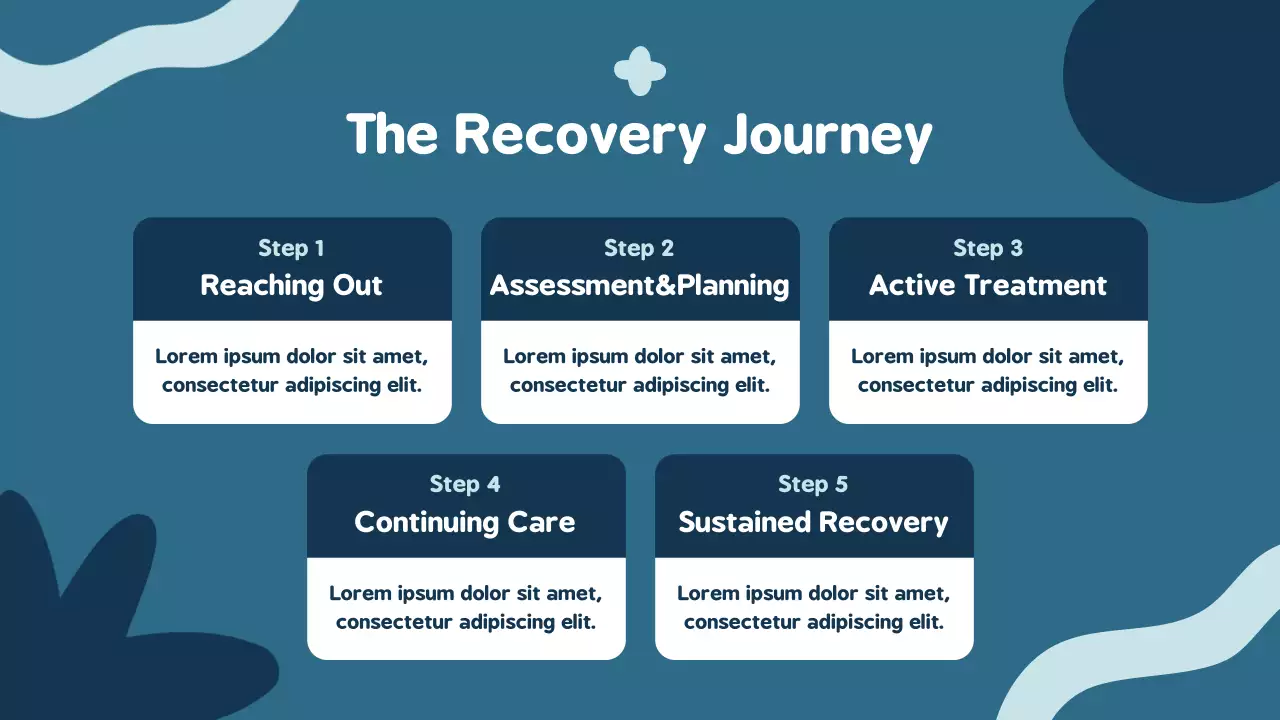 The Recovery Journey

Step 1
Reaching Out

Lorem ipsum dolor sit amet, consectetur adipiscing elit.

Step 2
Assessment&Planning

Lorem ipsum dolor sit amet, consectetur adipiscing elit.

Step 3
Active Treatment

Lorem ipsum dolor sit amet, consectetur adipiscing elit.

Step 4
Continuing Care

Lorem ipsum dolor sit amet, consectetur adipiscing elit.

Step 5
Sustained Recovery

Lorem ipsum dolor sit amet, consectetur adipiscing elit.